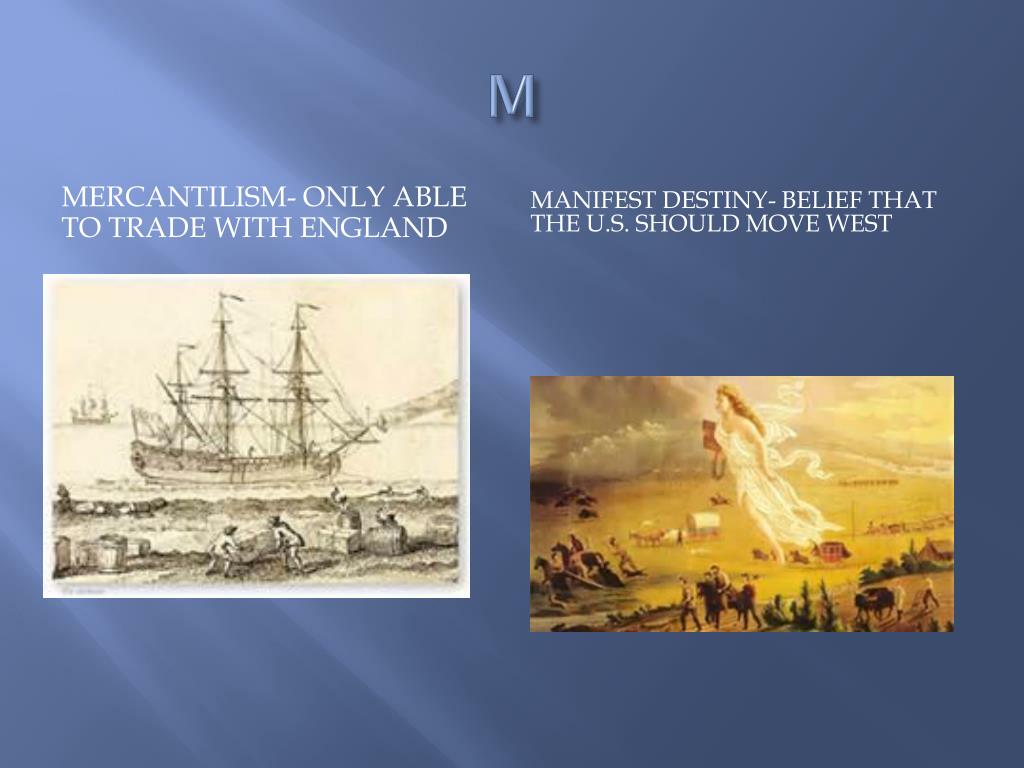 M

MERCANTILISM- ONLY ABLE TO TRADE WITH ENGLAND

MANIFEST DESTINY- BELIEF THAT THE U.S. SHOULD MOVE WEST